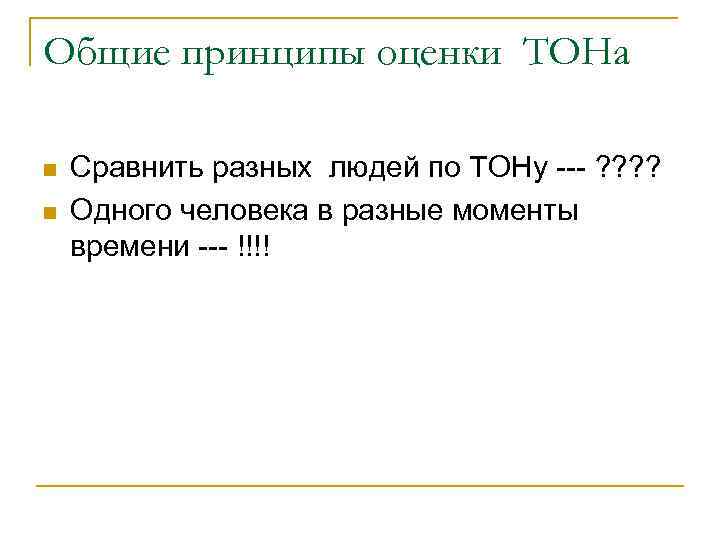 Общие принципы оценки ТОНа

Сравнить разных людей по ТОНу --- ????

Одного человека в разные моменты времени --- !!!!